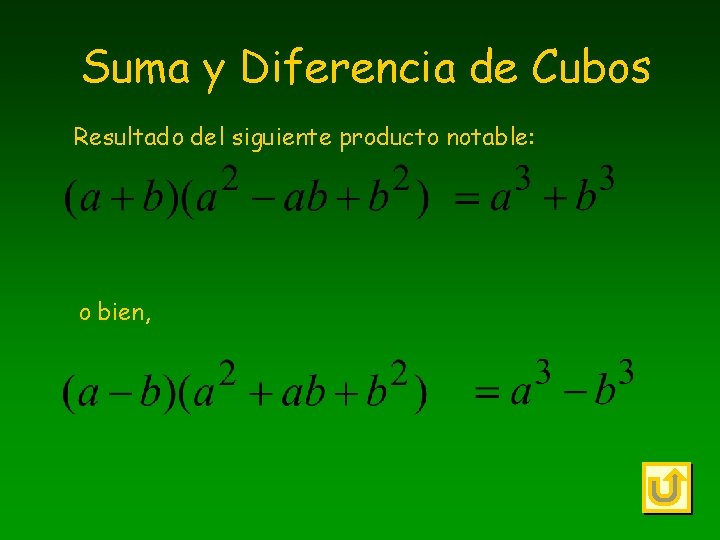 Suma y Diferencia de Cubos

Resultado del siguiente producto notable:

$(a+b)(a^2-ab+b^2) = a^3+b^3$

o bien,

$(a-b)(a^2+ab+b^2) = a^3-b^3$